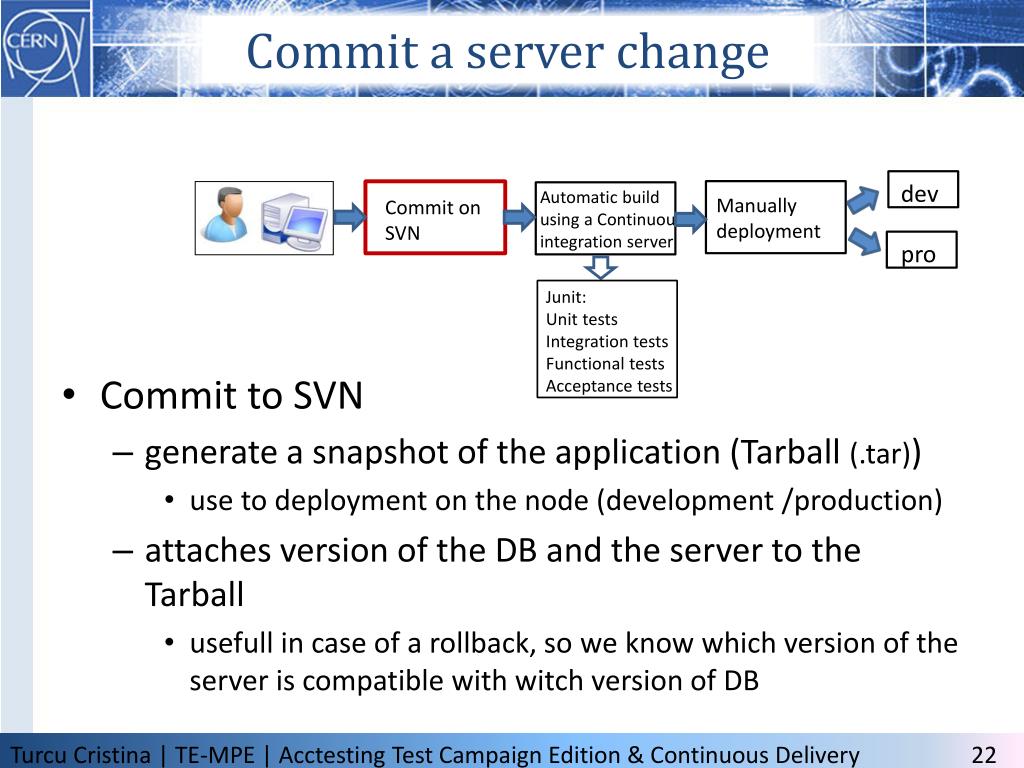 CERN

Commit a server change

Commit on SVN

Automatic build using a Continuou integration server

Manually deployment

dev

pro

Junit:
Unit tests
Integration tests
Functional tests
Acceptance tests

• Commit to SVN
– generate a snapshot of the application (Tarball (.tar))
• use to deployment on the node (development /production)
– attaches version of the DB and the server to the Tarball
• usefull in case of a rollback, so we know which version of the server is compatible with witch version of DB

Turcu Cristina | TE-MPE | Acctesting Test Campaign Edition & Continuous Delivery 22